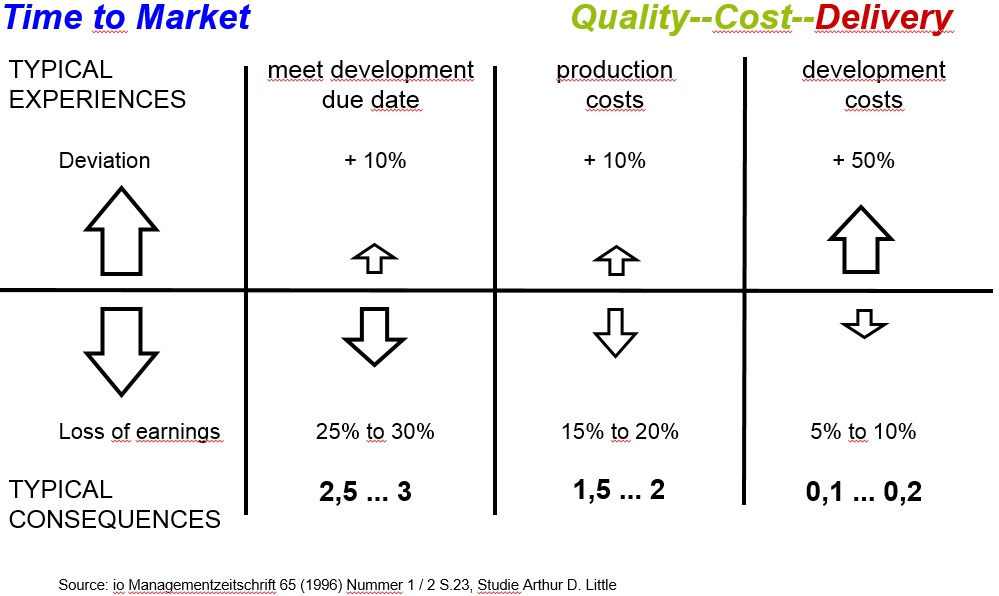 Time to Market

Quality--Cost--Delivery

| TYPICAL EXPERIENCES | meet development due date | production costs | development costs |
|---|---|---|---|
| Deviation | + 10% | + 10% | + 50% |
| Loss of earnings | 25% to 30% | 15% to 20% | 5% to 10% |
| TYPICAL CONSEQUENCES | 2,5 ... 3 | 1,5 ... 2 | 0,1 ... 0,2 |

Source: io Managementzeitschrift 65 (1996) Nummer 1 / 2 S.23, Studie Arthur D. Little